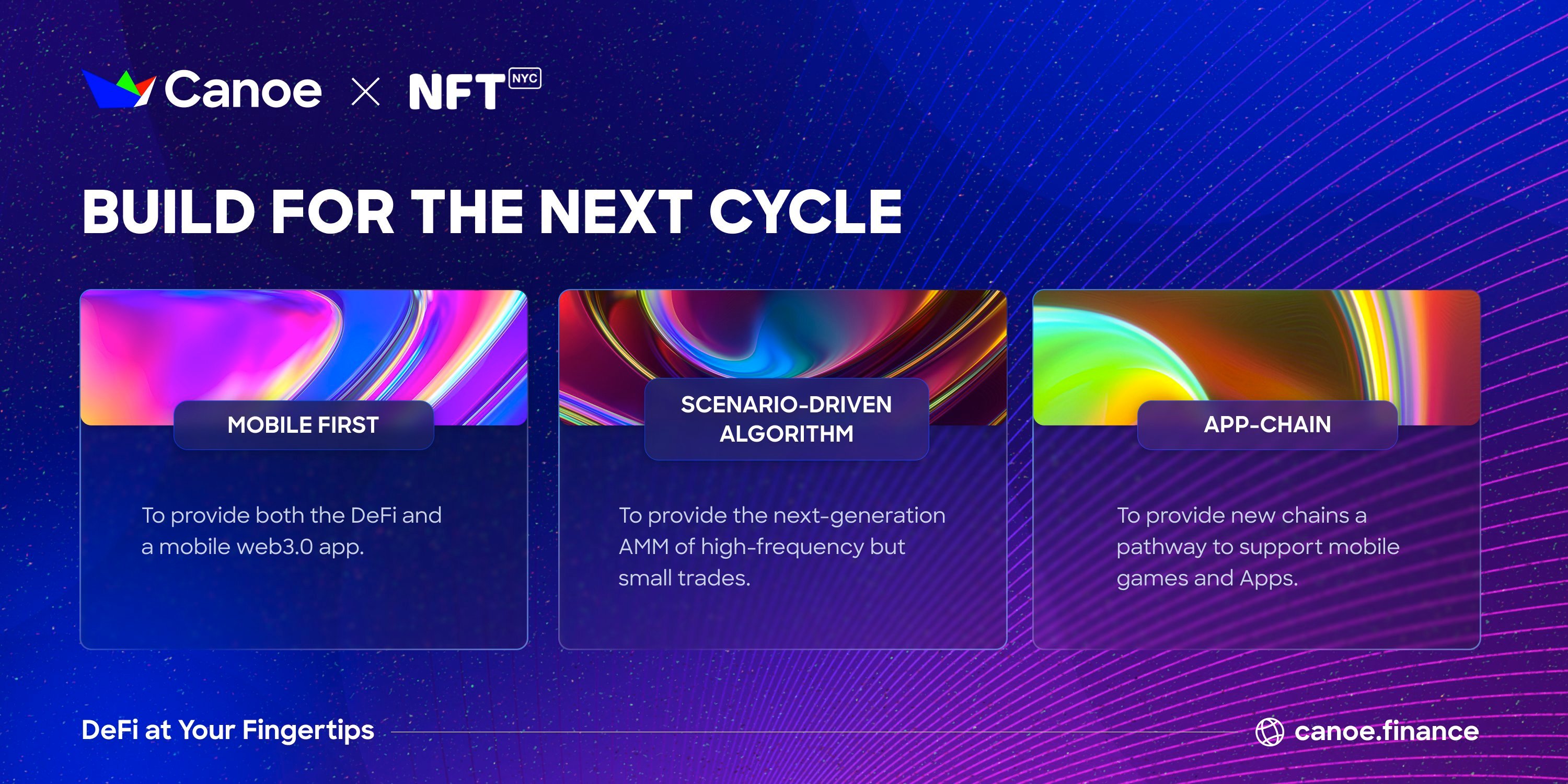 Canoe × NFT NYC

BUILD FOR THE NEXT CYCLE

MOBILE FIRST

To provide both the DeFi and a mobile web3.0 app.

SCENARIO-DRIVEN ALGORITHM

To provide the next-generation AMM of high-frequency but small trades.

APP-CHAIN

To provide new chains a pathway to support mobile games and Apps.

DeFi at Your Fingertips

canoe.finance